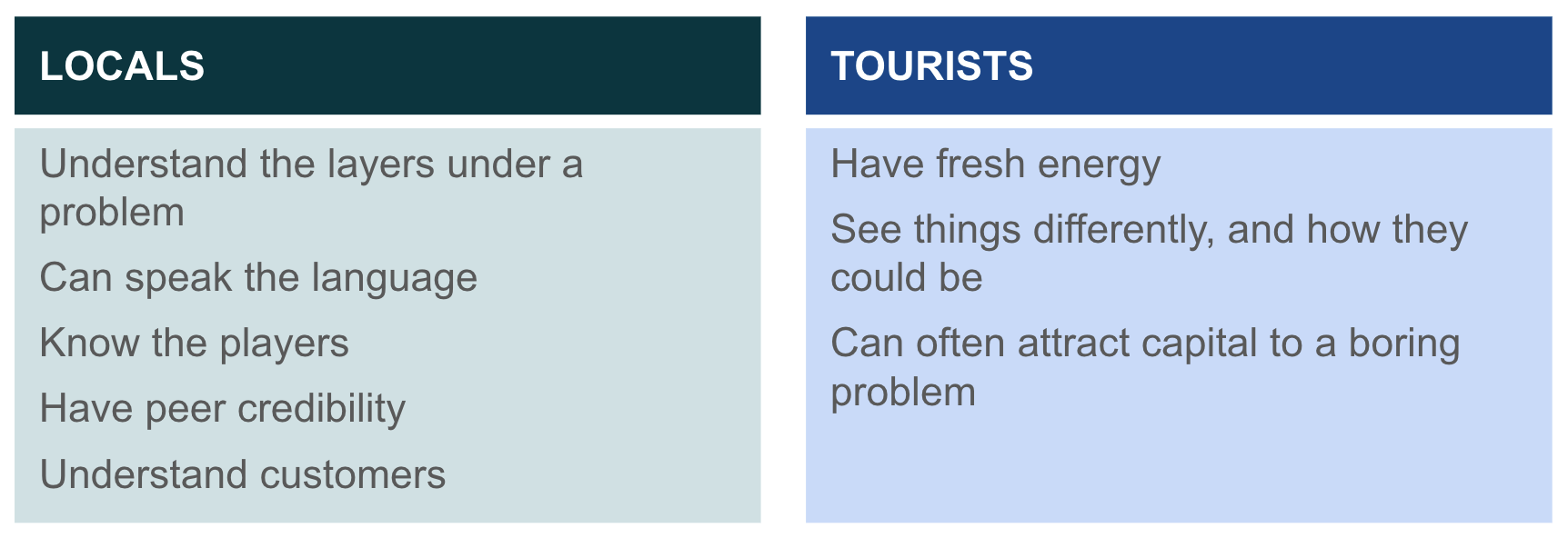 LOCALS

Understand the layers under a problem

Can speak the language

Know the players

Have peer credibility

Understand customers

TOURISTS

Have fresh energy

See things differently, and how they could be

Can often attract capital to a boring problem